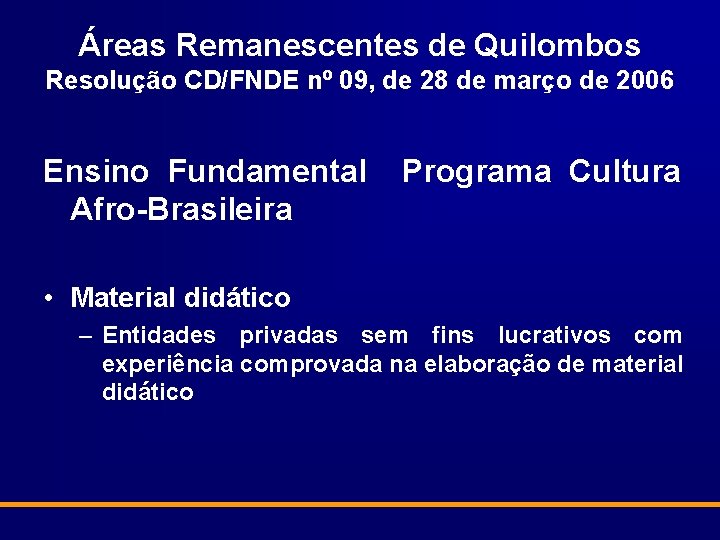 Áreas Remanescentes de Quilombos
Resolução CD/FNDE nº 09, de 28 de março de 2006

Ensino Fundamental Programa Cultura Afro-Brasileira

• Material didático
– Entidades privadas sem fins lucrativos com experiência comprovada na elaboração de material didático